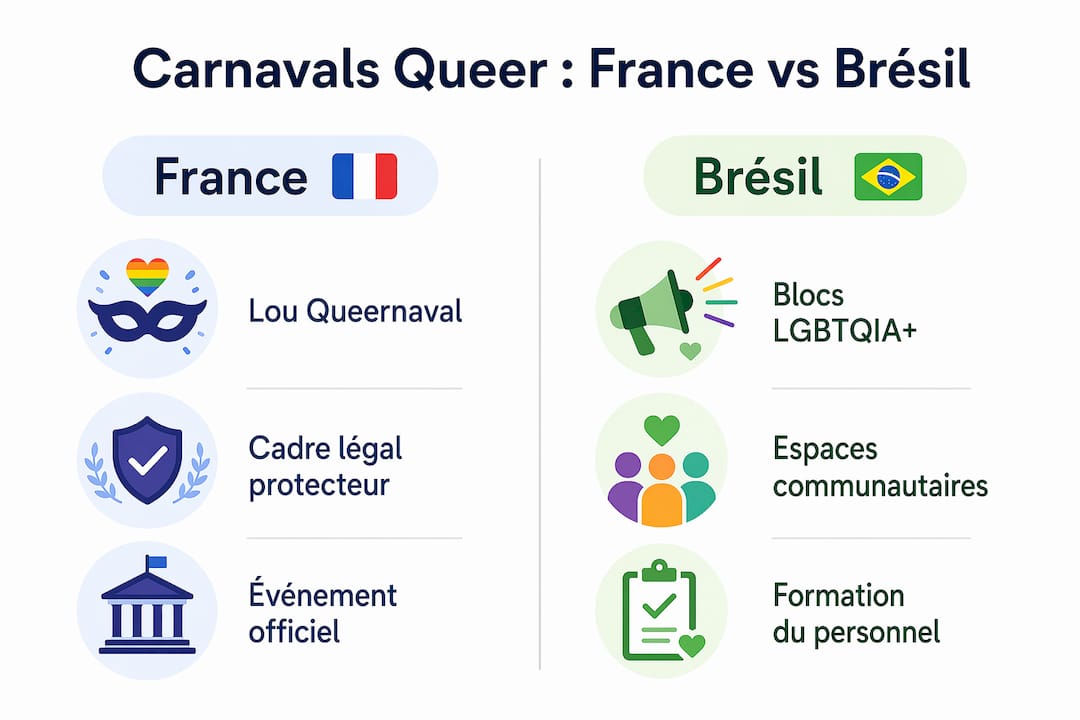 Carnavals Queer : France vs Brésil

France

Lou Queernaval

Cadre légal protecteur

Événement officiel

Brésil

Blocs LGBTQIA+

Espaces communautaires

Formation du personnel